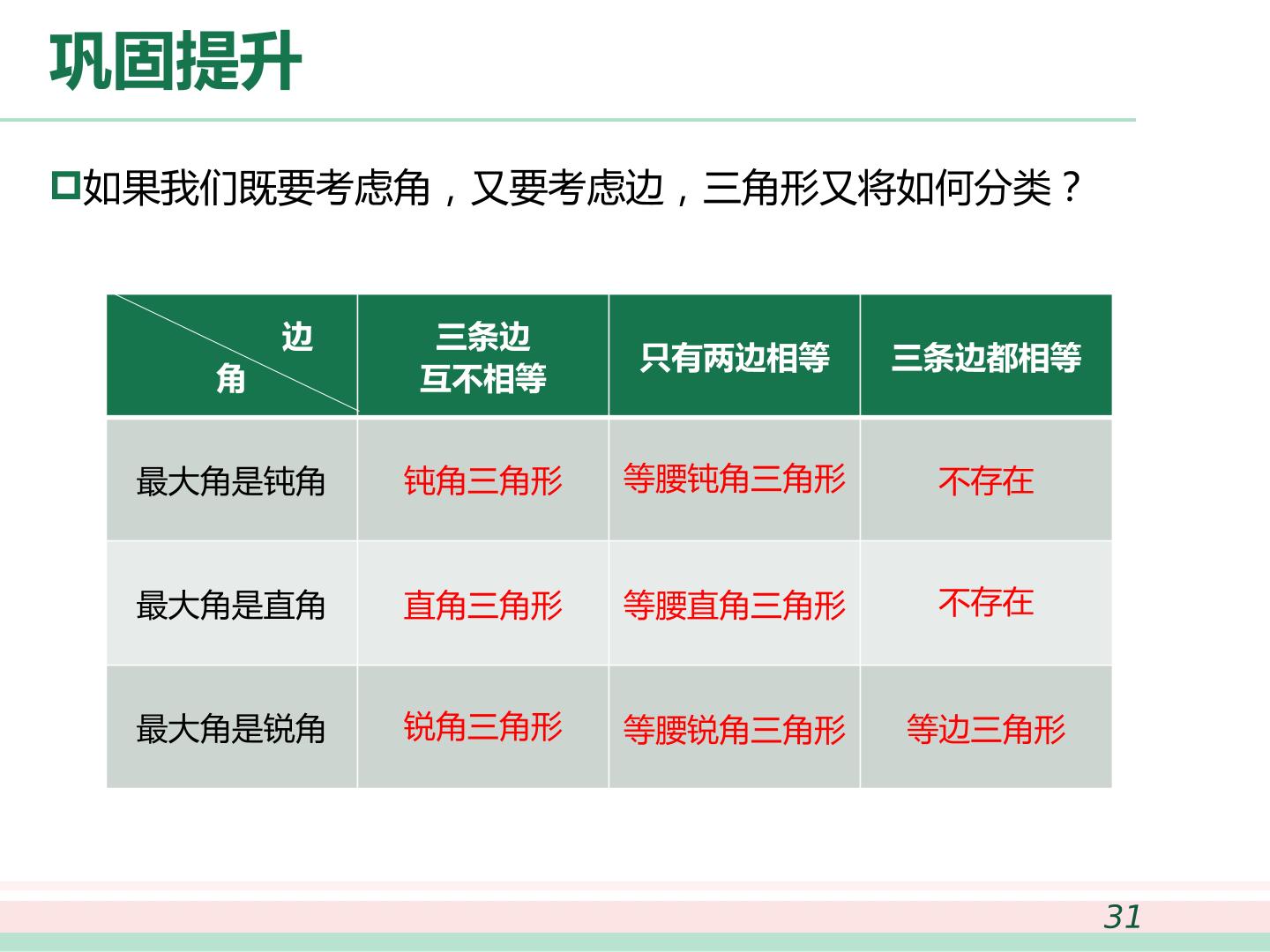 巩固提升

如果我们既要考虑角，又要考虑边，三角形又将如何分类？

| 边 角 | 三条边互不相等 | 只有两边相等 | 三条边都相等 |
|---|---|---|---|
| 最大角是钝角 | 钝角三角形 | 等腰钝角三角形 | 不存在 |
| 最大角是直角 | 直角三角形 | 等腰直角三角形 | 不存在 |
| 最大角是锐角 | 锐角三角形 | 等腰锐角三角形 | 等边三角形 |

31